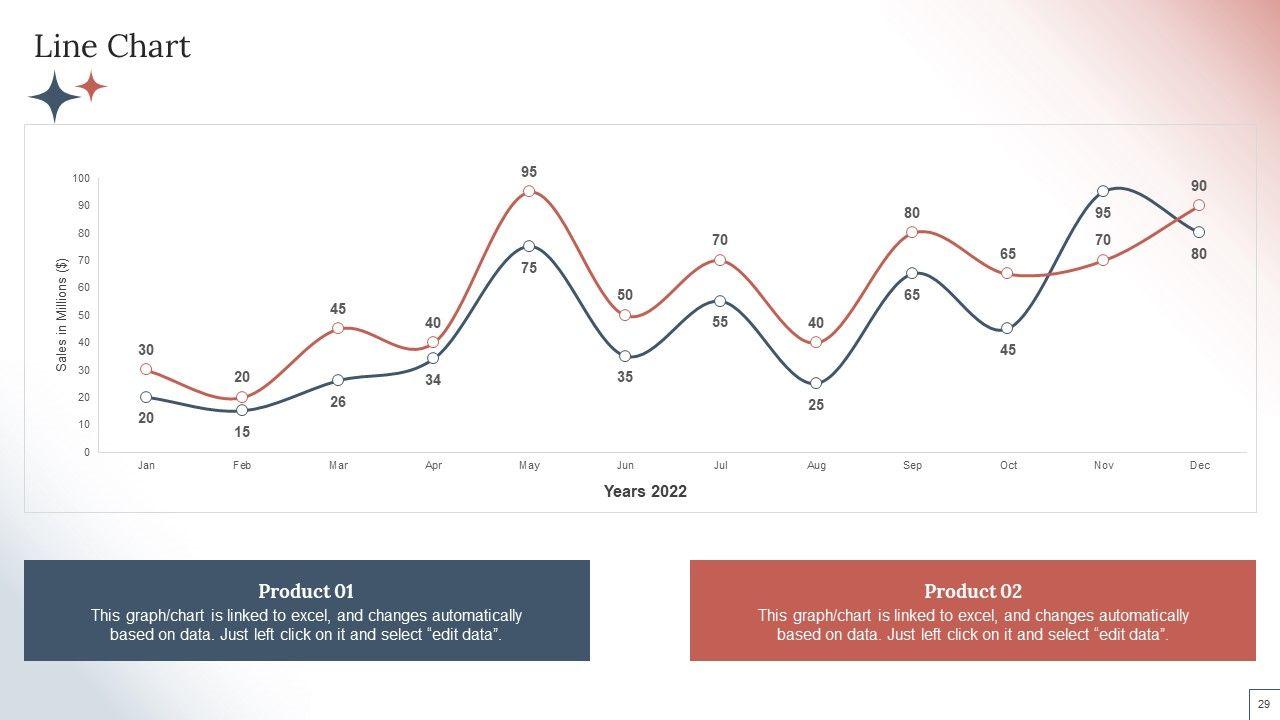 Line Chart

Sales in Millions ($)

100
90
80
70
60
50
40
30
20
10
0

30 20 45 40 95 50 70 40 80 65 70 90

20 15 26 34 75 35 55 25 65 45 95 80

Jan Feb Mar Apr May Jun Jul Aug Sep Oct Nov Dec

Years 2022

Product 01
This graph/chart is linked to excel, and changes automatically based on data. Just left click on it and select “edit data”.

Product 02
This graph/chart is linked to excel, and changes automatically based on data. Just left click on it and select “edit data”.

29